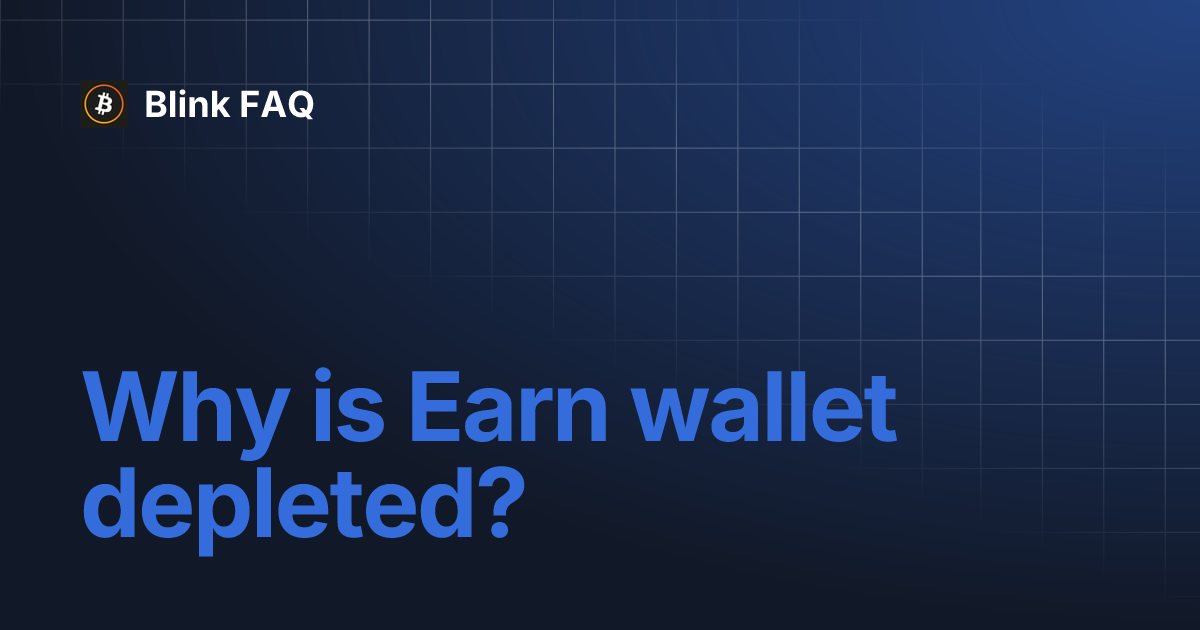 Blink FAQ

Why is Earn wallet depleted?